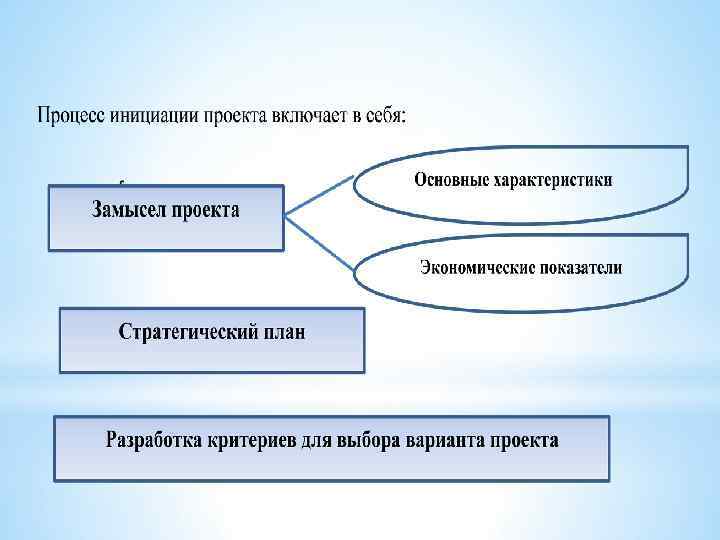 Процесс инициации проекта включает в себя:

Замысел проекта

Основные характеристики

Экономические показатели

Стратегический план

Разработка критериев для выбора варианта проекта